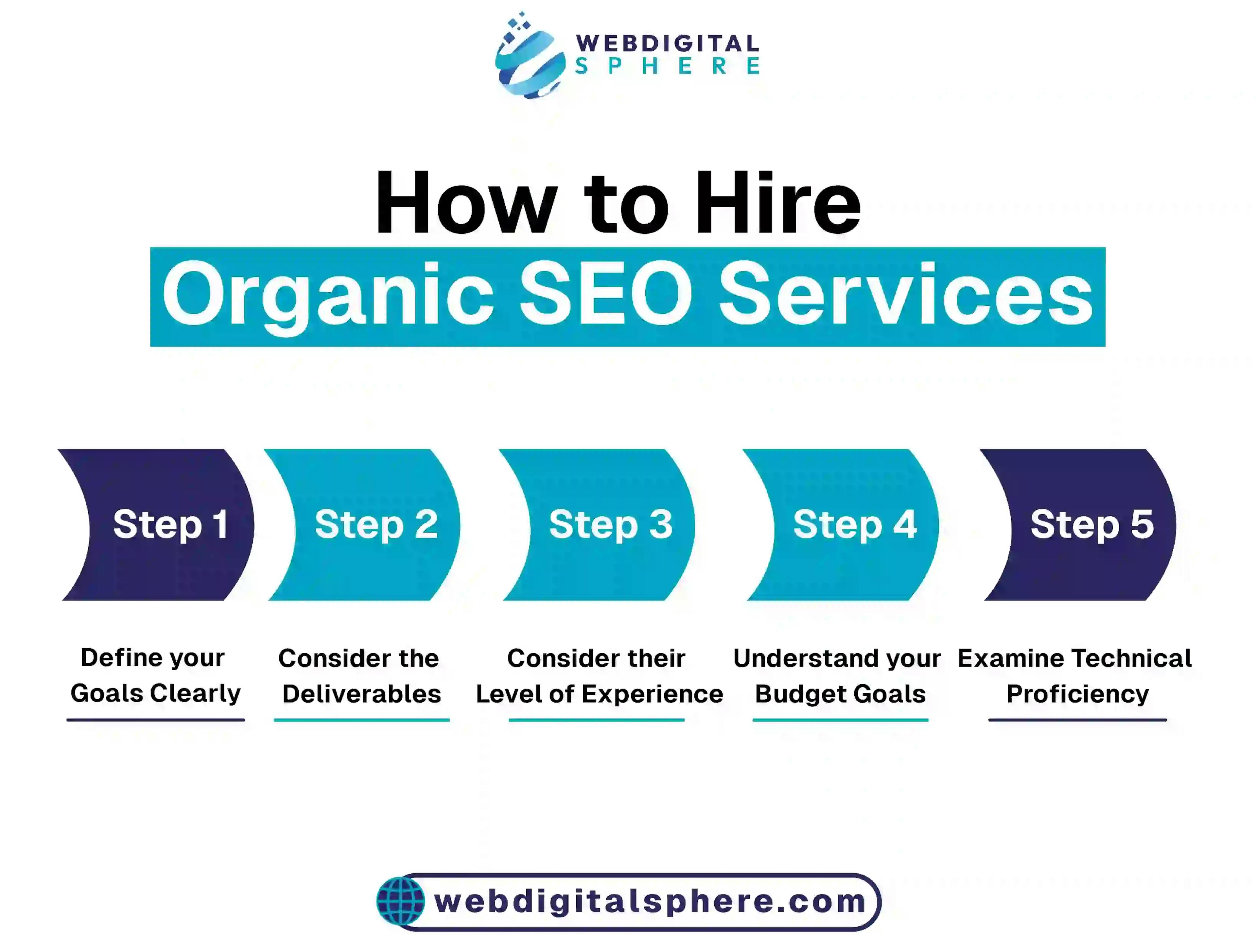 WEBDIGITAL
SPHERE

How to Hire
Organic SEO Services

Step 1

Step 2

Step 3

Step 4

Step 5

Define your Goals Clearly

Consider the Deliverables

Consider their Level of Experience

Understand your Budget Goals

Examine Technical Proficiency

webdigitalsphere.com